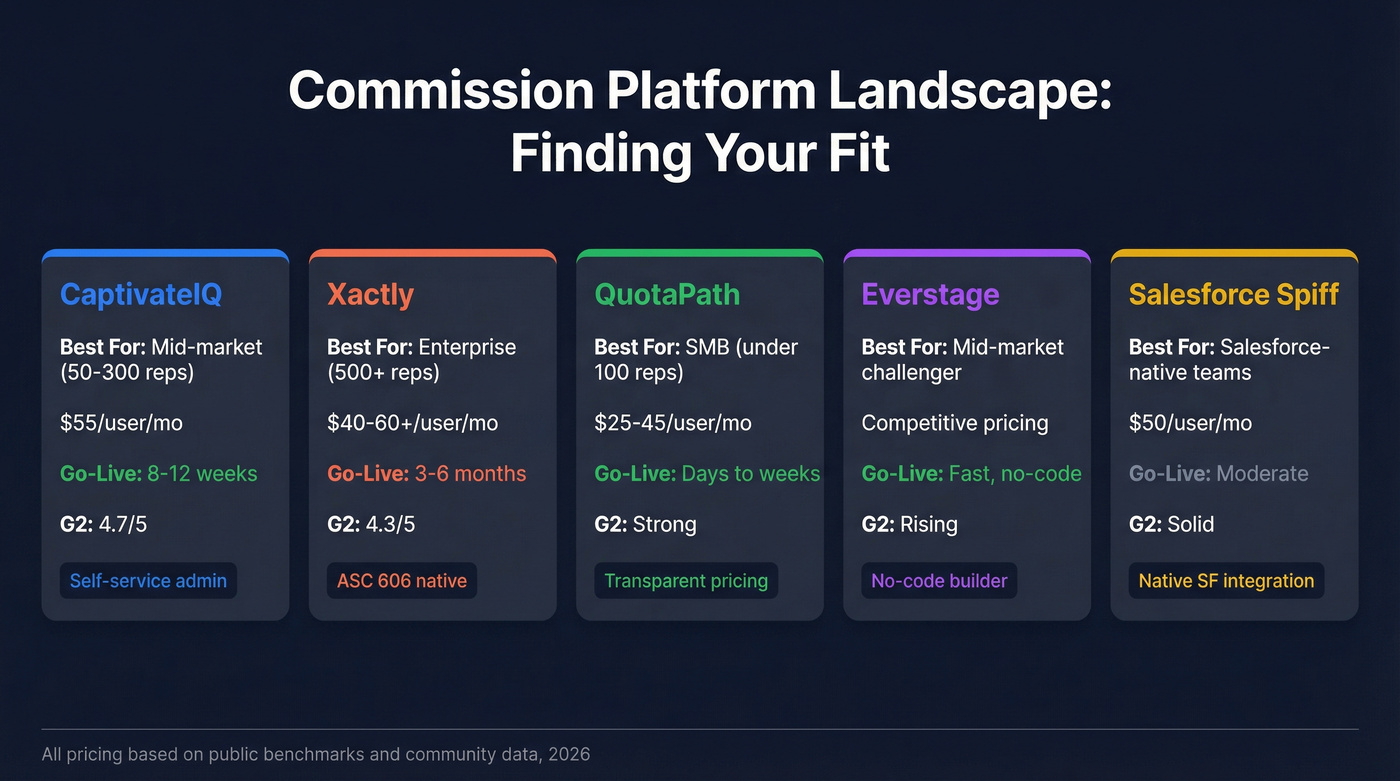 Commission Platform Landscape: Finding Your Fit

CaptivateIQ

Best For: Mid-market (50-300 reps)

$55/user/mo

Go-Live: 8-12 weeks

G2: 4.7/5

Self-service admin

Xactly

Best For: Enterprise (500+ reps)

$40-60+/user/mo

Go-Live: 3-6 months

G2: 4.3/5

ASC 606 native

QuotaPath

Best For: SMB (under 100 reps)

$25-45/user/mo

Go-Live: Days to weeks

G2: Strong

Transparent pricing

Everstage

Best For: Mid-market challenger

Competitive pricing

Go-Live: Fast, no-code

G2: Rising

No-code builder

Salesforce Spiff

Best For: Salesforce-native teams

$50/user/mo

Go-Live: Moderate

G2: Solid

Native SF integration

All pricing based on public benchmarks and community data, 2026